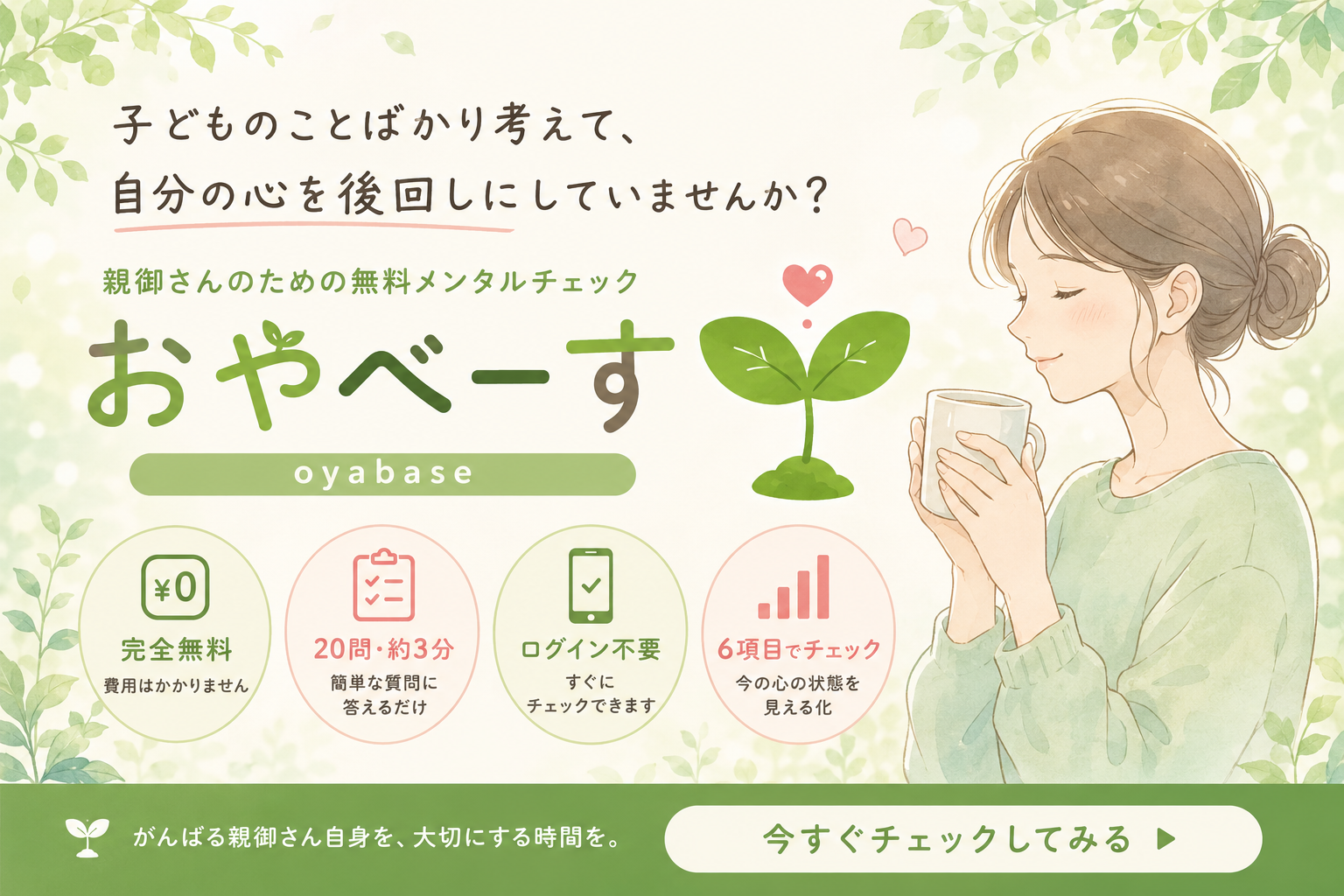 子どものことばかり考えて、
自分の心を後回しにしていませんか？

親御さんのための無料メンタルチェック

おやべーす

oyabase

¥0
完全無料
費用はかかりません

20問・約3分
簡単な質問に答えるだけ

ログイン不要
すぐにチェックできます

6項目でチェック
今の心の状態を見える化

がんばる親御さん自身を、大切にする時間を。

今すぐチェックしてみる ▶